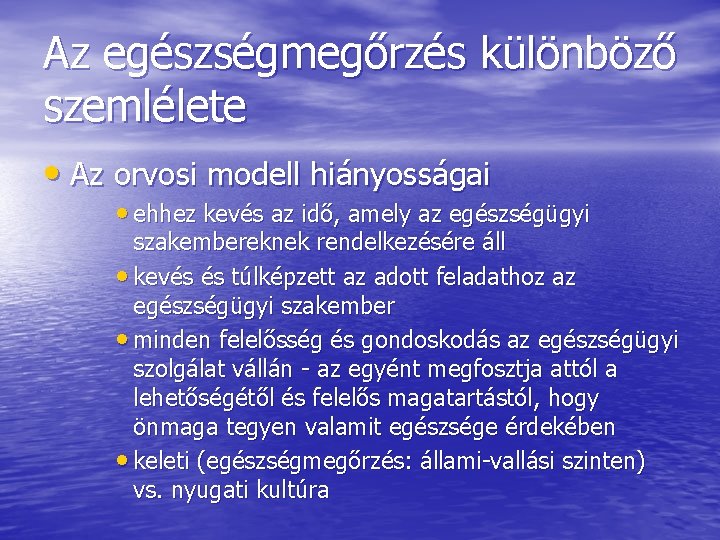 Az egészségmegőrzés különböző szemlélete

• Az orvosi modell hiányosságai

• ehhez kevés az idő, amely az egészségügyi szakembereknek rendelkezésére áll

• kevés és túlképzett az adott feladathoz az egészségügyi szakember

• minden felelősség és gondoskodás az egészségügyi szolgálat vállán - az egyént megfosztja attól a lehetőségétől és felelős magatartástól, hogy önmaga tegyen valamit egészsége érdekében

• keleti (egészségmegőrzés: állami-vallási szinten) vs. nyugati kultúra